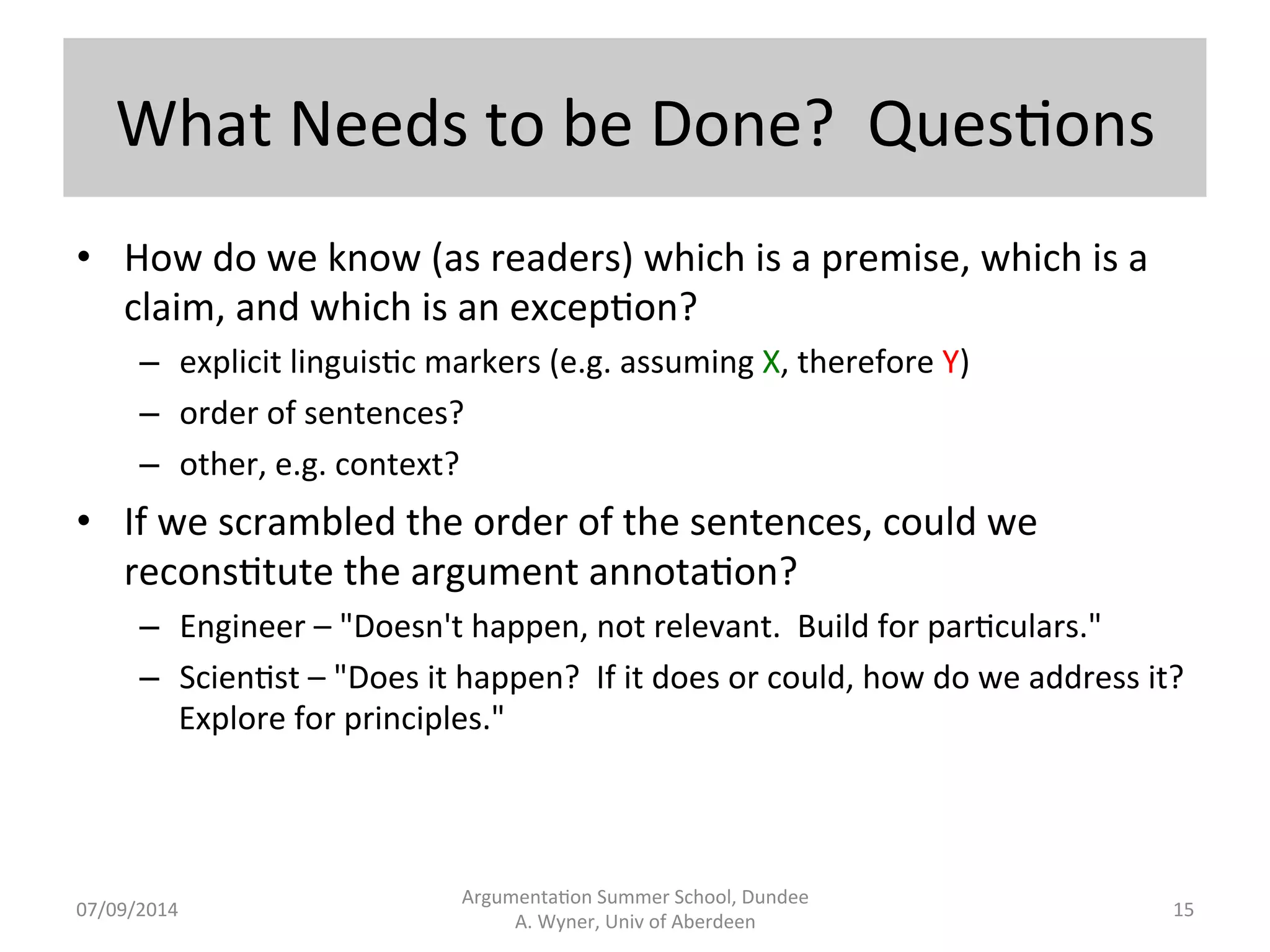 What Needs to be Done? Questions

• How do we know (as readers) which is a premise, which is a claim, and which is an exception?
– explicit linguistic markers (e.g. assuming X, therefore Y)
– order of sentences?
– other, e.g. context?

• If we scrambled the order of the sentences, could we reconstitute the argument annotation?
– Engineer – "Doesn't happen, not relevant. Build for particulars."
– Scientist – "Does it happen? If it does or could, how do we address it? Explore for principles."

07/09/2014

Argumentation Summer School, Dundee
A. Wyner, Univ of Aberdeen

15